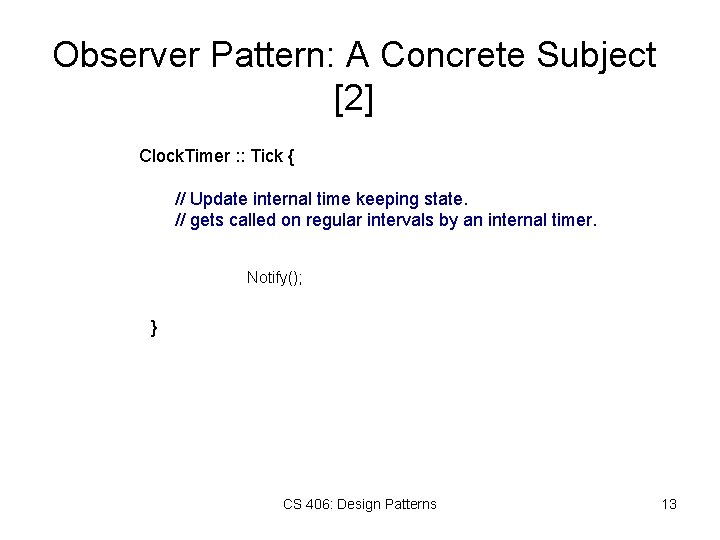 Observer Pattern: A Concrete Subject [2]

ClockTimer :: Tick {

// Update internal time keeping state.
// gets called on regular intervals by an internal timer.

Notify();

}

CS 406: Design Patterns

13